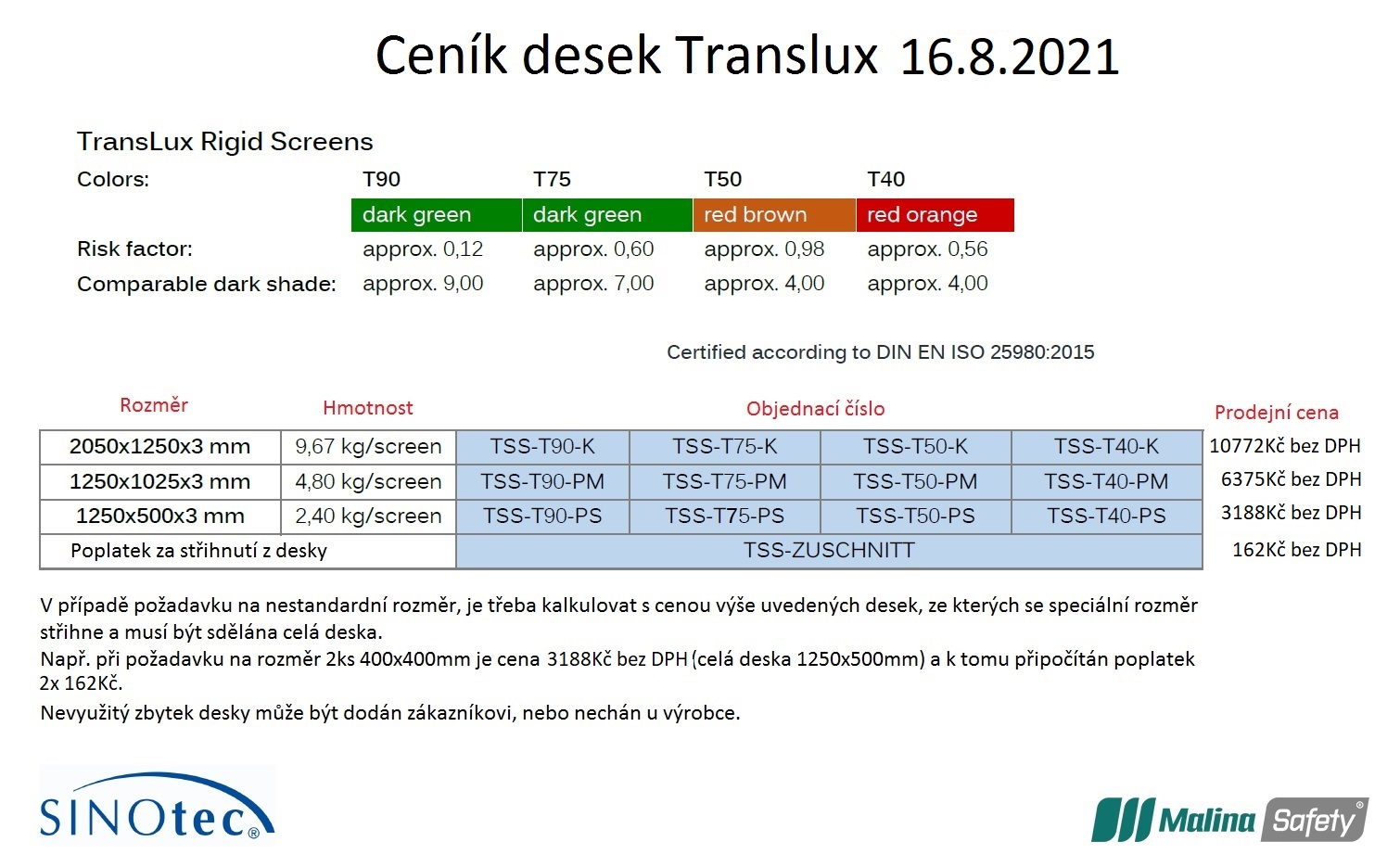 Ceník desek Translux 16.8.2021

TransLux Rigid Screens

| Colors: | T90 | T75 | T50 | T40 |
|---|---|---|---|---|
| | dark green | dark green | red brown | red orange |
| Risk factor: | approx. 0,12 | approx. 0,60 | approx. 0,98 | approx. 0,56 |
| Comparable dark shade: | approx. 9,00 | approx. 7,00 | approx. 4,00 | approx. 4,00 |

Certified according to DIN EN ISO 25980:2015

| Rozměr | Hmotnost | Objednací číslo | | | | Prodejní cena |
|---|---|---|---|---|---|---|
| 2050x1250x3 mm | 9,67 kg/screen | TSS-T90-K | TSS-T75-K | TSS-T50-K | TSS-T40-K | 10772Kč bez DPH |
| 1250x1025x3 mm | 4,80 kg/screen | TSS-T90-PM | TSS-T75-PM | TSS-T50-PM | TSS-T40-PM | 6375Kč bez DPH |
| 1250x500x3 mm | 2,40 kg/screen | TSS-T90-PS | TSS-T75-PS | TSS-T50-PS | TSS-T40-PS | 3188Kč bez DPH |
| Poplatek za střihnutí z desky | | TSS-ZUSCHNITT | | | | 162Kč bez DPH |

V případě požadavku na nestandardní rozměr, je třeba kalkulovat s cenou výše uvedených desek, ze kterých se speciální rozměr střihne a musí být sdělána celá deska.
Např. při požadavku na rozměr 2ks 400x400mm je cena 3188Kč bez DPH (celá deska 1250x500mm) a k tomu připočítán poplatek 2x 162Kč.
Nevyužitý zbytek desky může být dodán zákazníkovi, nebo nechán u výrobce.

SINOtec®

Malina Safety®